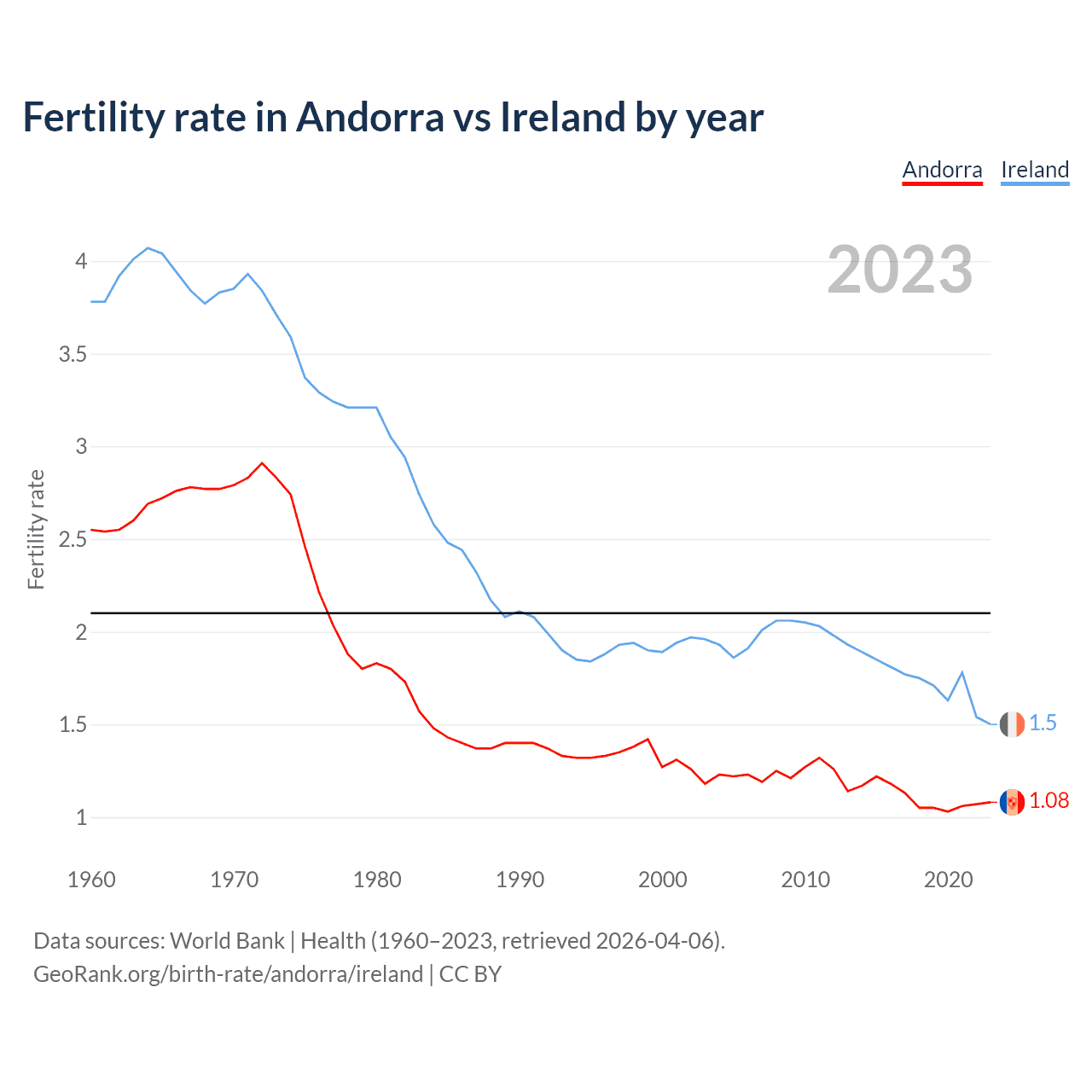 Fertility rate in Andorra vs Ireland by year

Andorra Ireland

2023

Fertility rate

4
3.5
3
2.5
2
1.5
1

1.5
1.08

1960 1970 1980 1990 2000 2010 2020

Data sources: World Bank | Health (1960–2023, retrieved 2026-04-06).
GeoRank.org/birth-rate/andorra/ireland | CC BY